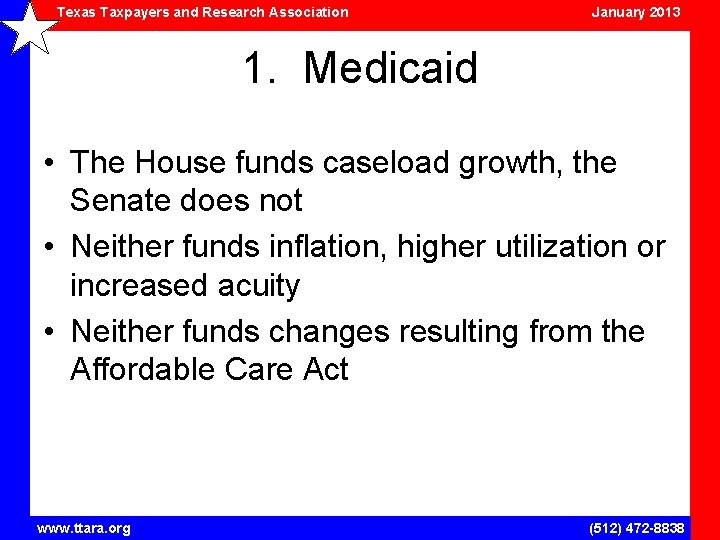 Texas Taxpayers and Research Association

January 2013

1. Medicaid

• The House funds caseload growth, the Senate does not
• Neither funds inflation, higher utilization or increased acuity
• Neither funds changes resulting from the Affordable Care Act

www.ttara.org

(512) 472-8838